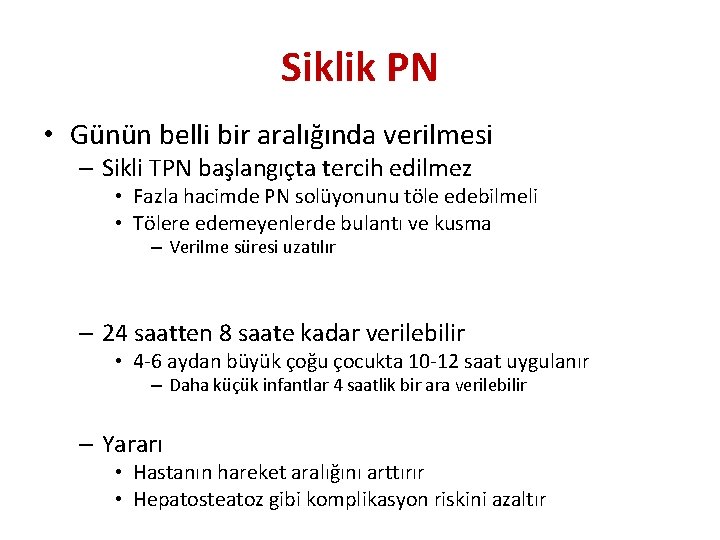 Siklik PN

• Günün belli bir aralığında verilmesi
– Sikli TPN başlangıçta tercih edilmez
• Fazla hacimde PN solüyonunu töle edebilmeli
• Tölere edemeyenlerde bulantı ve kusma
– Verilme süresi uzatılır

– 24 saatten 8 saate kadar verilebilir
• 4-6 aydan büyük çoğu çocukta 10-12 saat uygulanır
– Daha küçük infantlar 4 saatlik bir ara verilebilir

– Yararı
• Hastanın hareket aralığını arttırır
• Hepatosteatoz gibi komplikasyon riskini azaltır